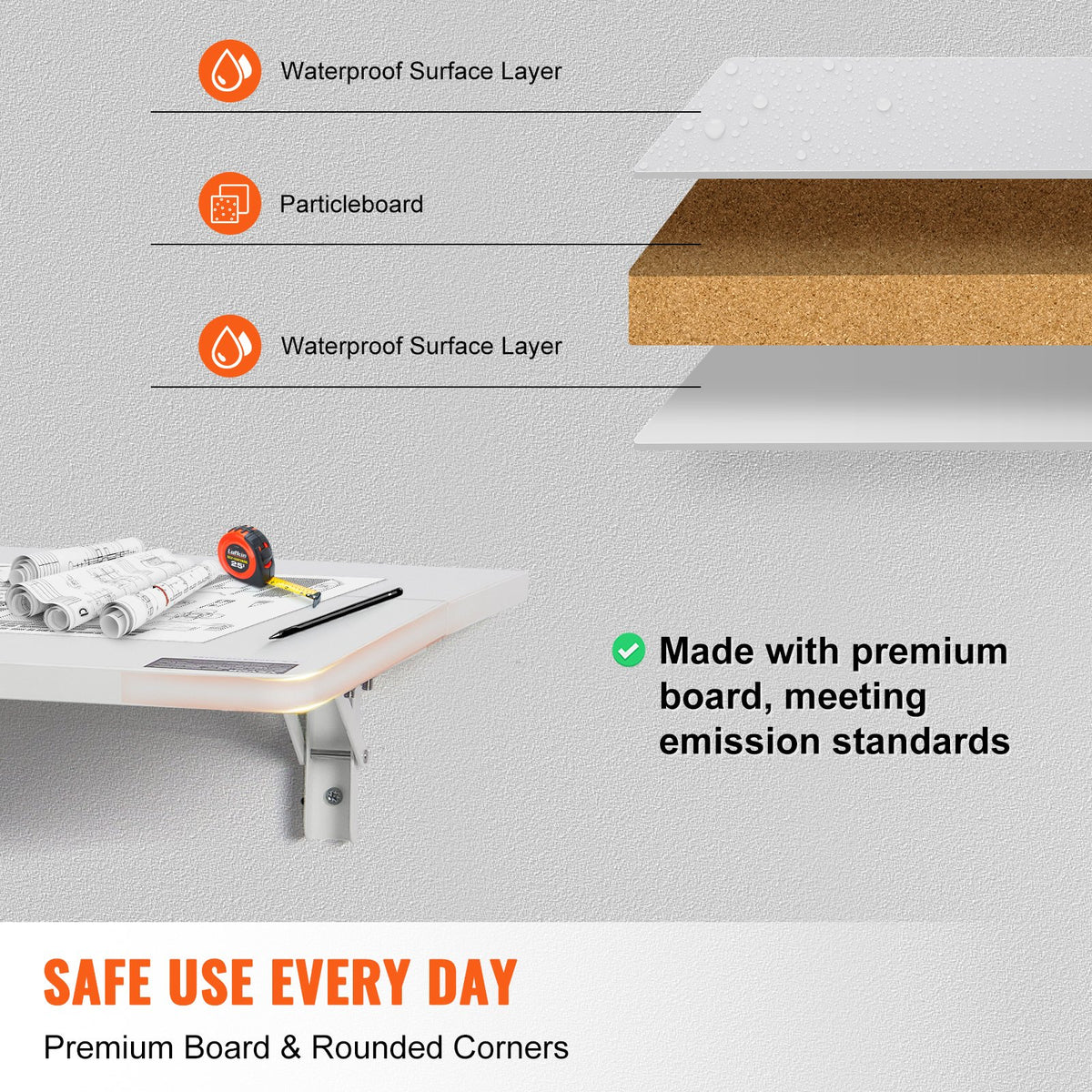 Waterproof Surface Layer

Particleboard

Waterproof Surface Layer

Made with premium board, meeting emission standards

SAFE USE EVERY DAY

Premium Board & Rounded Corners